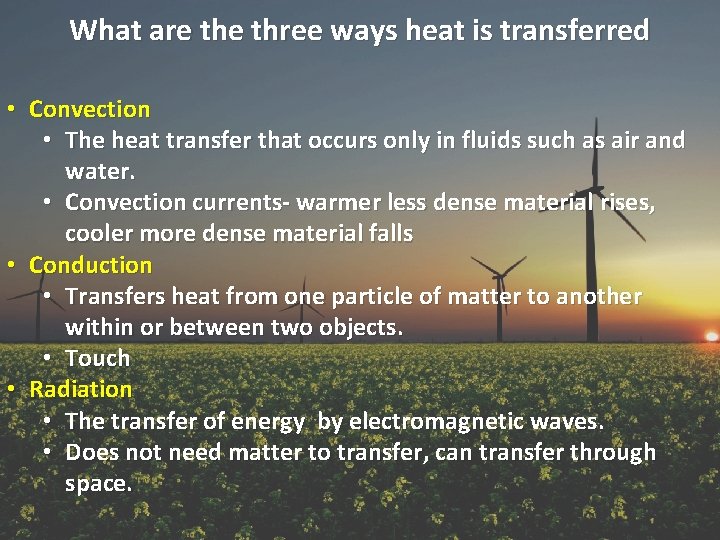 What are the three ways heat is transferred

• Convection
  • The heat transfer that occurs only in fluids such as air and water.
  • Convection currents- warmer less dense material rises, cooler more dense material falls
• Conduction
  • Transfers heat from one particle of matter to another within or between two objects.
  • Touch
• Radiation
  • The transfer of energy by electromagnetic waves.
  • Does not need matter to transfer, can transfer through space.